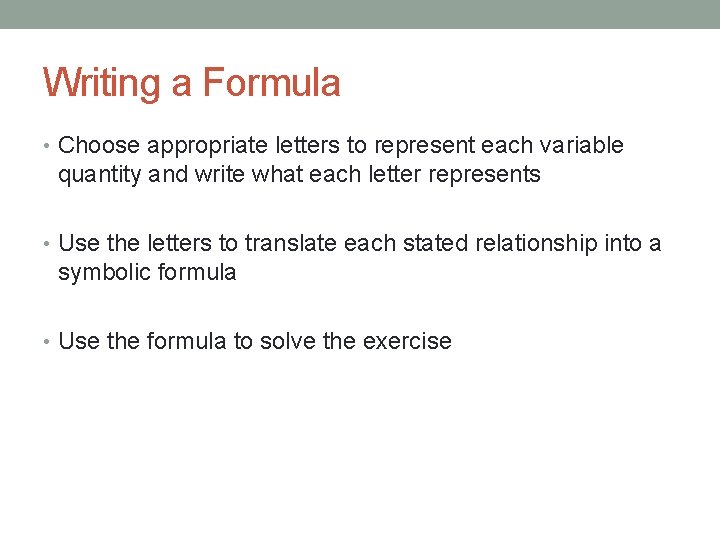 Writing a Formula

• Choose appropriate letters to represent each variable quantity and write what each letter represents

• Use the letters to translate each stated relationship into a symbolic formula

• Use the formula to solve the exercise